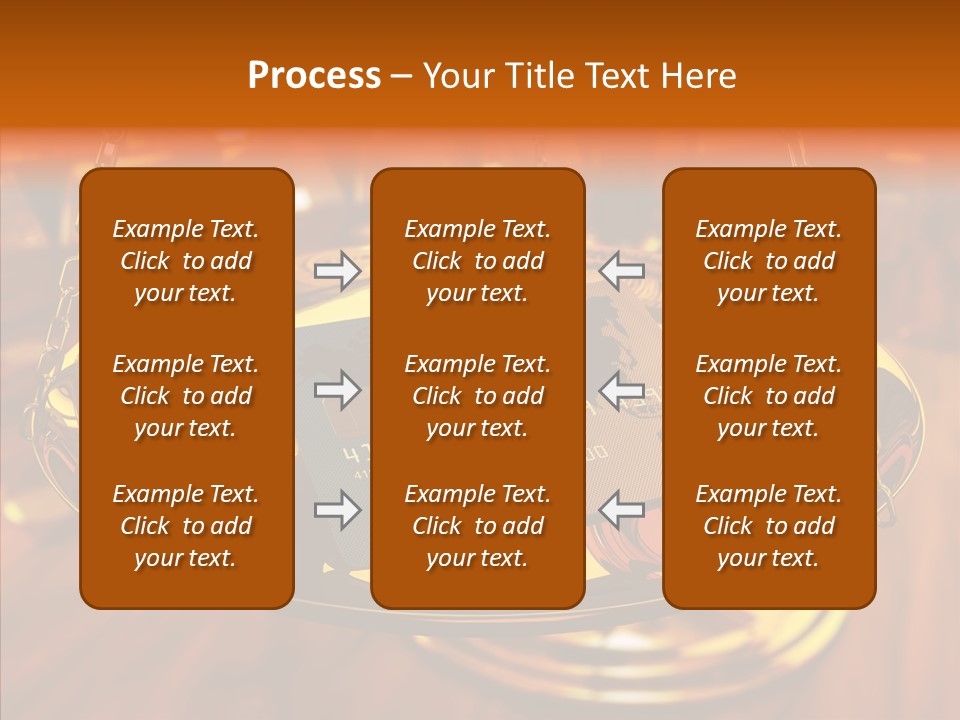 Process – Your Title Text Here

Example Text. Click to add your text.

Example Text. Click to add your text.

Example Text. Click to add your text.

Example Text. Click to add your text.

Example Text. Click to add your text.

Example Text. Click to add your text.

Example Text. Click to add your text.

Example Text. Click to add your text.

Example Text. Click to add your text.